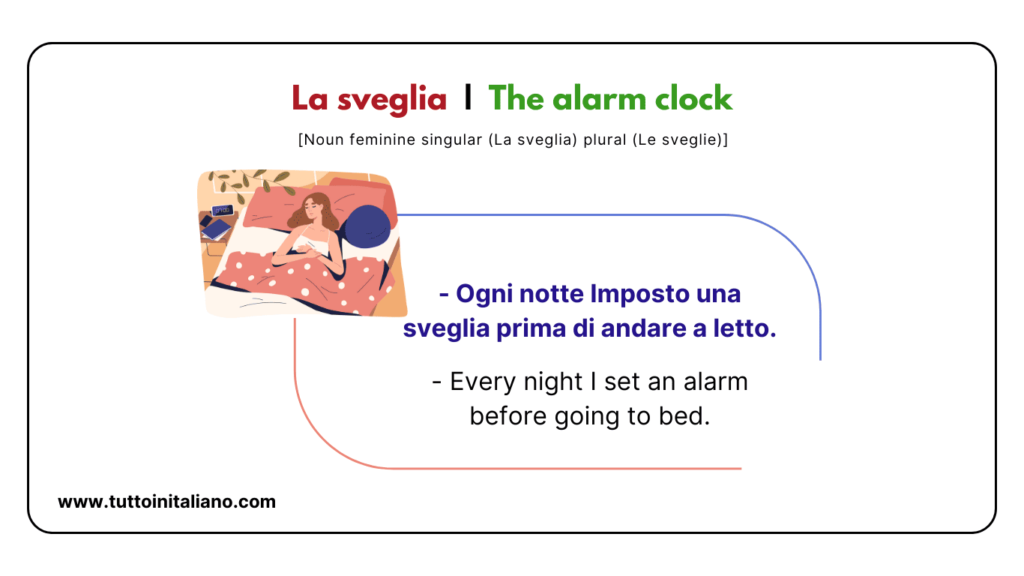 La sveglia | The alarm clock

[Noun feminine singular (La sveglia) plural (Le sveglie)]

- Ogni notte Imposto una sveglia prima di andare a letto.

- Every night I set an alarm before going to bed.

www.tuttoinitaliano.com